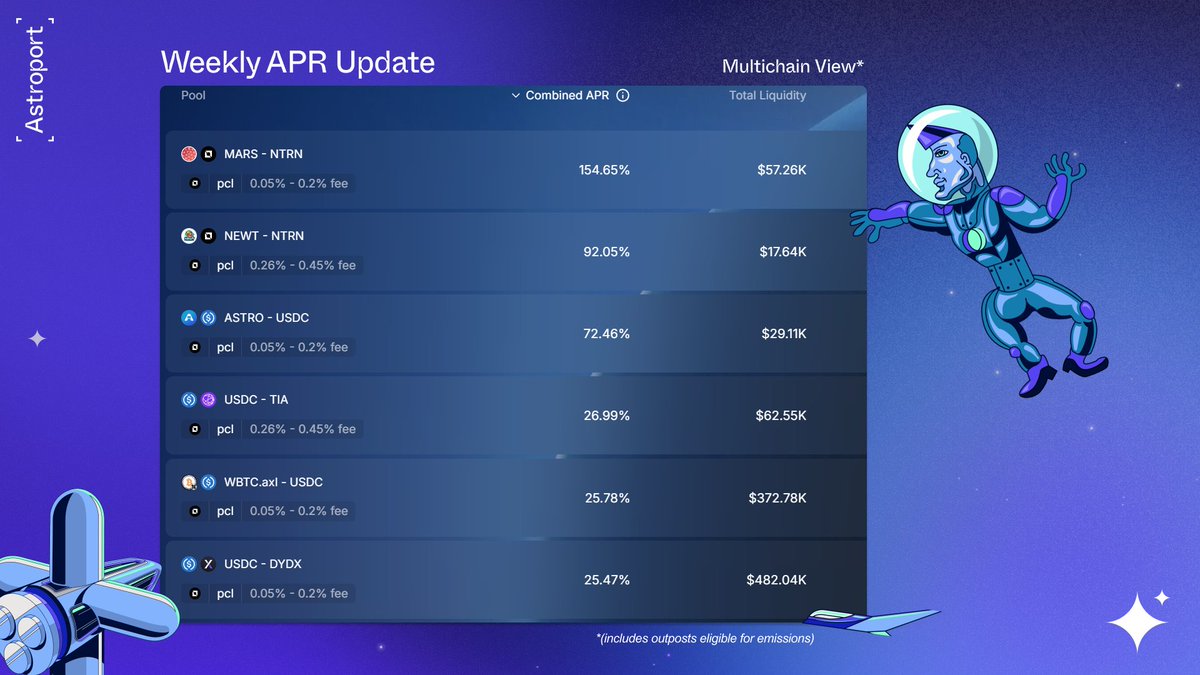 Astroport

Weekly APR Update

Multichain View*

| Pool | Combined APR | Total Liquidity |
|---|---|---|
| MARS - NTRN pcl 0.05% - 0.2% fee | 154.65% | $57.26K |
| NEWT - NTRN pcl 0.26% - 0.45% fee | 92.05% | $17.64K |
| ASTRO - USDC pcl 0.05% - 0.2% fee | 72.46% | $29.11K |
| USDC - TIA pcl 0.26% - 0.45% fee | 26.99% | $62.55K |
| WBTC.axl - USDC pcl 0.05% - 0.2% fee | 25.78% | $372.78K |
| USDC - DYDX pcl 0.05% - 0.2% fee | 25.47% | $482.04K |

*(includes outposts eligible for emissions)